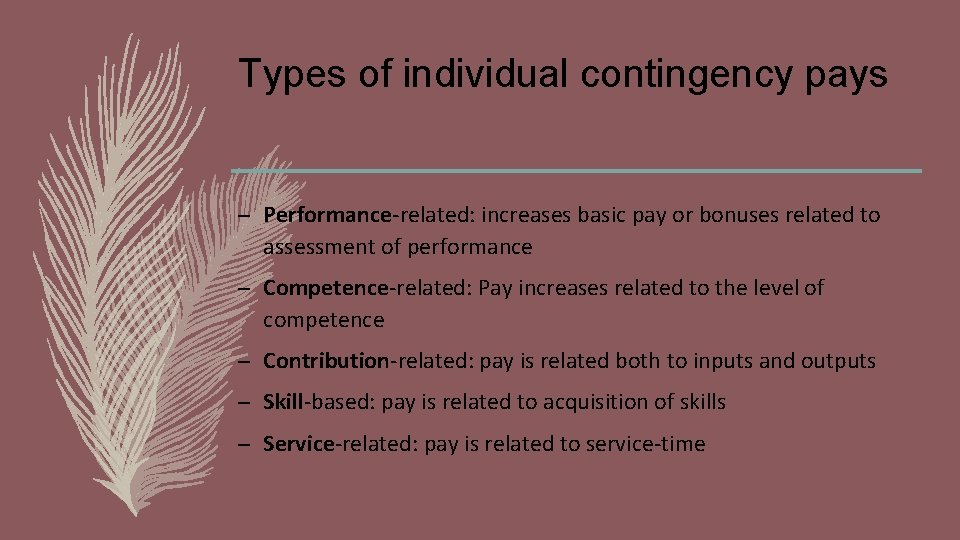 Types of individual contingency pays

– Performance-related: increases basic pay or bonuses related to assessment of performance

– Competence-related: Pay increases related to the level of competence

– Contribution-related: pay is related both to inputs and outputs

– Skill-based: pay is related to acquisition of skills

– Service-related: pay is related to service-time